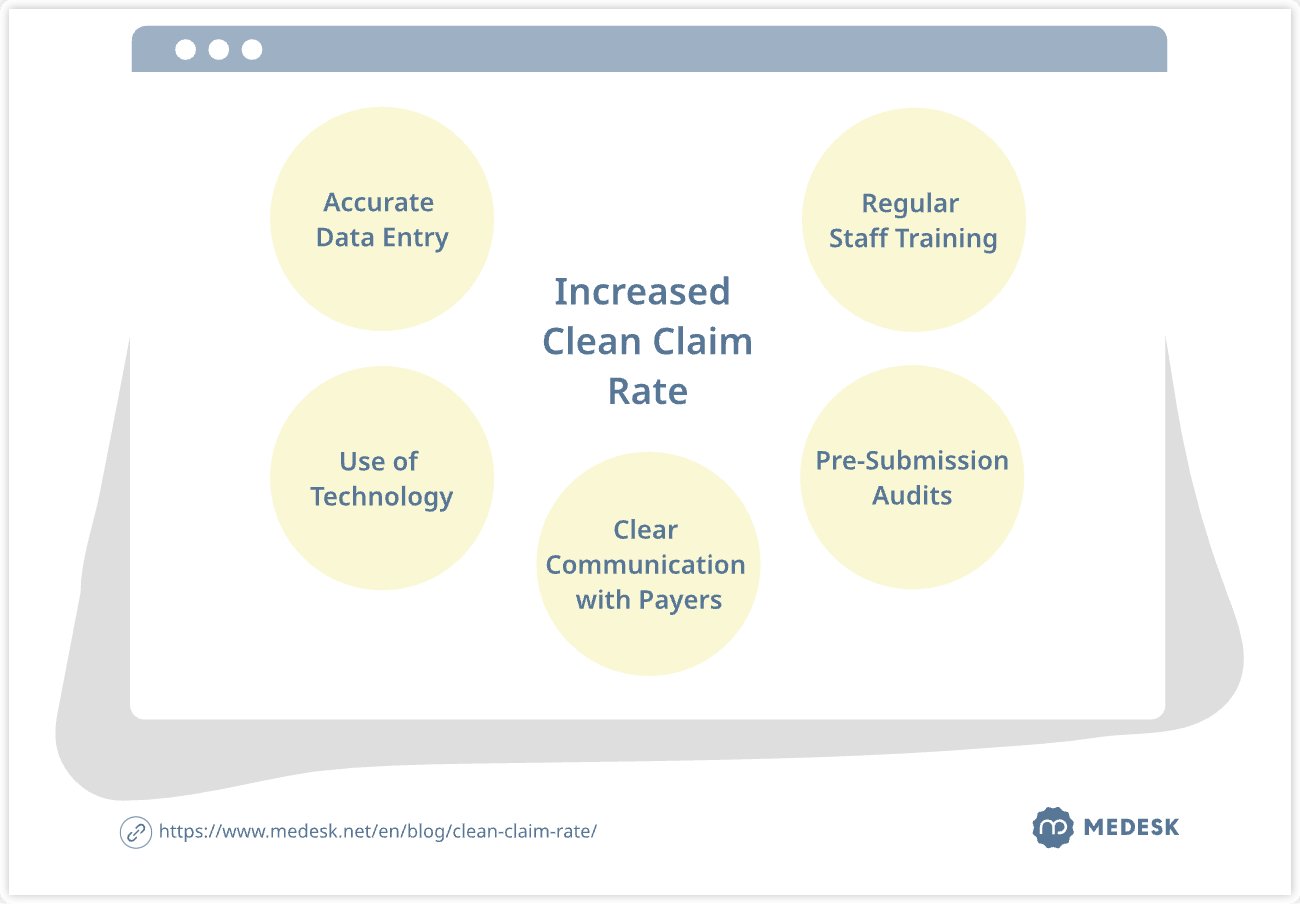 Accurate Data Entry

Regular Staff Training

Increased Clean Claim Rate

Use of Technology

Pre-Submission Audits

Clear Communication with Payers

https://www.medesk.net/en/blog/clean-claim-rate/

MEDESK